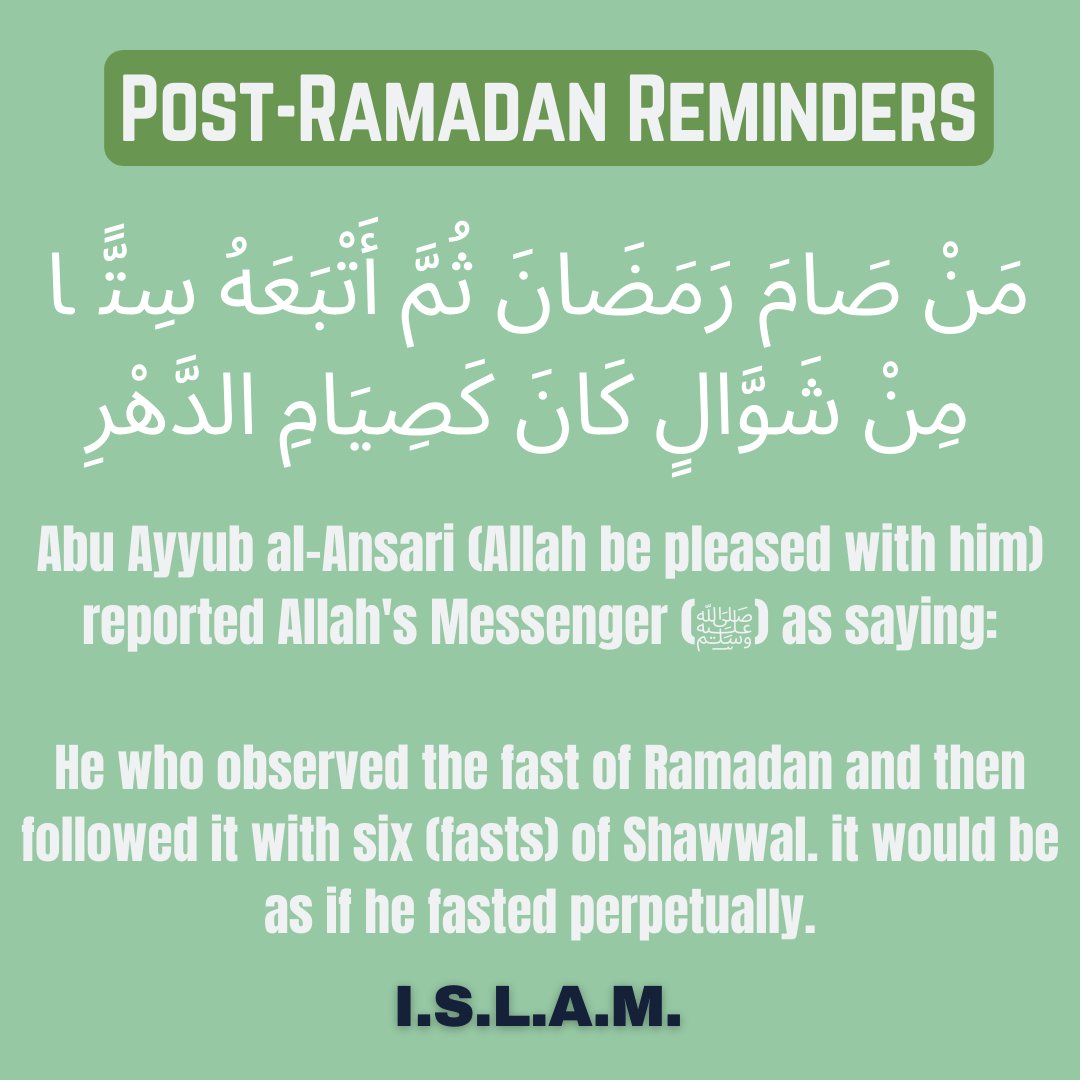 Post-Ramadan Reminders

مَنْ صَامَ رَمَضَانَ ثُمَّ أَتْبَعَهُ سِتًّا مِنْ شَوَّالٍ كَانَ كَصِيَامِ الدَّهْرِ

Abu Ayyub al-Ansari (Allah be pleased with him) reported Allah's Messenger (ﷺ) as saying:

He who observed the fast of Ramadan and then followed it with six (fasts) of Shawwal. it would be as if he fasted perpetually.

I.S.L.A.M.